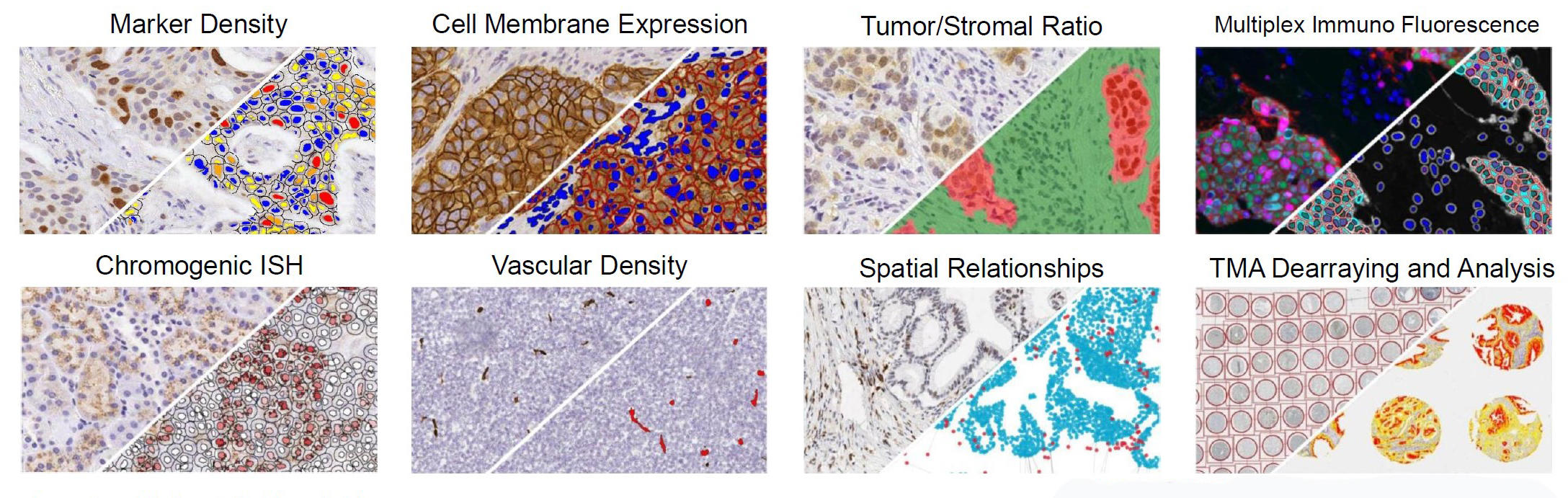 Marker Density

Cell Membrane Expression

Tumor/Stromal Ratio

Multiplex Immuno Fluorescence

Chromogenic ISH

Vascular Density

Spatial Relationships

TMA Dearraying and Analysis